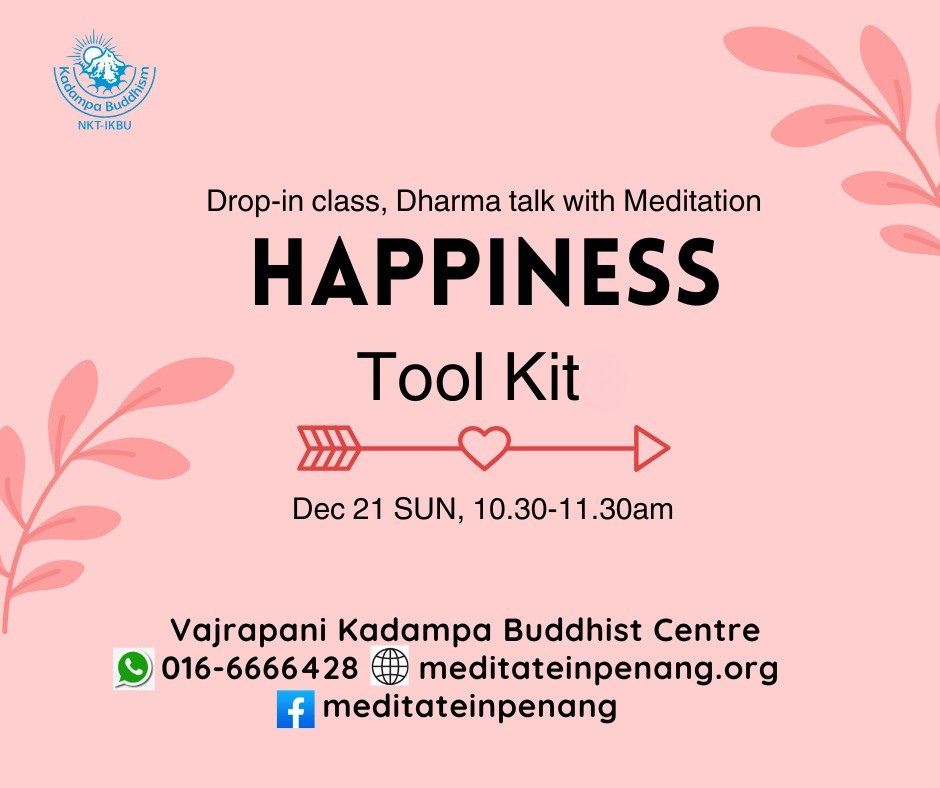 Kadampa Buddhism
NKT-IKBU

Drop-in class, Dharma talk with Meditation

HAPPINESS

Tool Kit

Dec 21 SUN, 10.30-11.30am

Vajrapani Kadampa Buddhist Centre
016-6666428 meditateinpenang.org
meditateinpenang